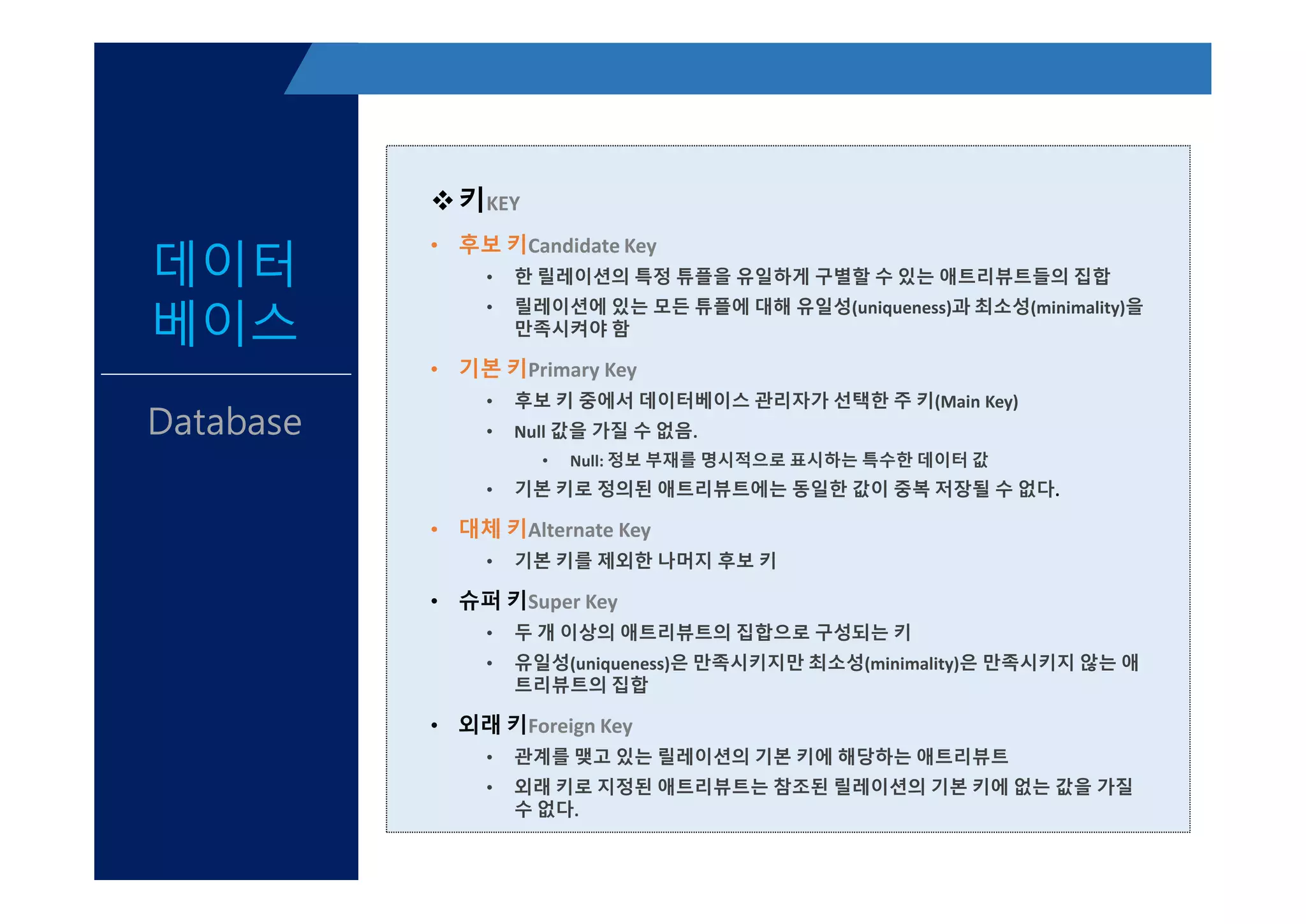 데이터
베이스

Database

❖ 키KEY

• 후보 키Candidate Key
  • 한 릴레이션의 특정 튜플을 유일하게 구별할 수 있는 애트리뷰트들의 집합
  • 릴레이션에 있는 모든 튜플에 대해 유일성(uniqueness)과 최소성(minimality)을 만족시켜야 함

• 기본 키Primary Key
  • 후보 키 중에서 데이터베이스 관리자가 선택한 주 키(Main Key)
  • Null 값을 가질 수 없음.
    • Null: 정보 부재를 명시적으로 표시하는 특수한 데이터 값
  • 기본 키로 정의된 애트리뷰트에는 동일한 값이 중복 저장될 수 없다.

• 대체 키Alternate Key
  • 기본 키를 제외한 나머지 후보 키

• 슈퍼 키Super Key
  • 두 개 이상의 애트리뷰트의 집합으로 구성되는 키
  • 유일성(uniqueness)은 만족시키지만 최소성(minimality)은 만족시키지 않는 애트리뷰트의 집합

• 외래 키Foreign Key
  • 관계를 맺고 있는 릴레이션의 기본 키에 해당하는 애트리뷰트
  • 외래 키로 지정된 애트리뷰트는 참조된 릴레이션의 기본 키에 없는 값을 가질 수 없다.